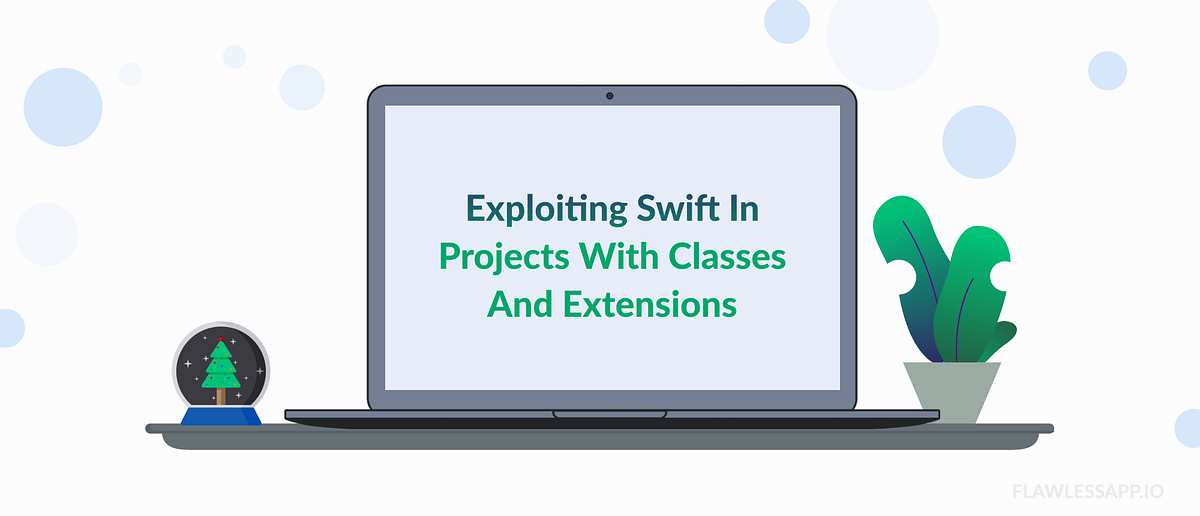 Exploiting Swift In Projects With Classes And Extensions

FLAWLESSAPP.IO